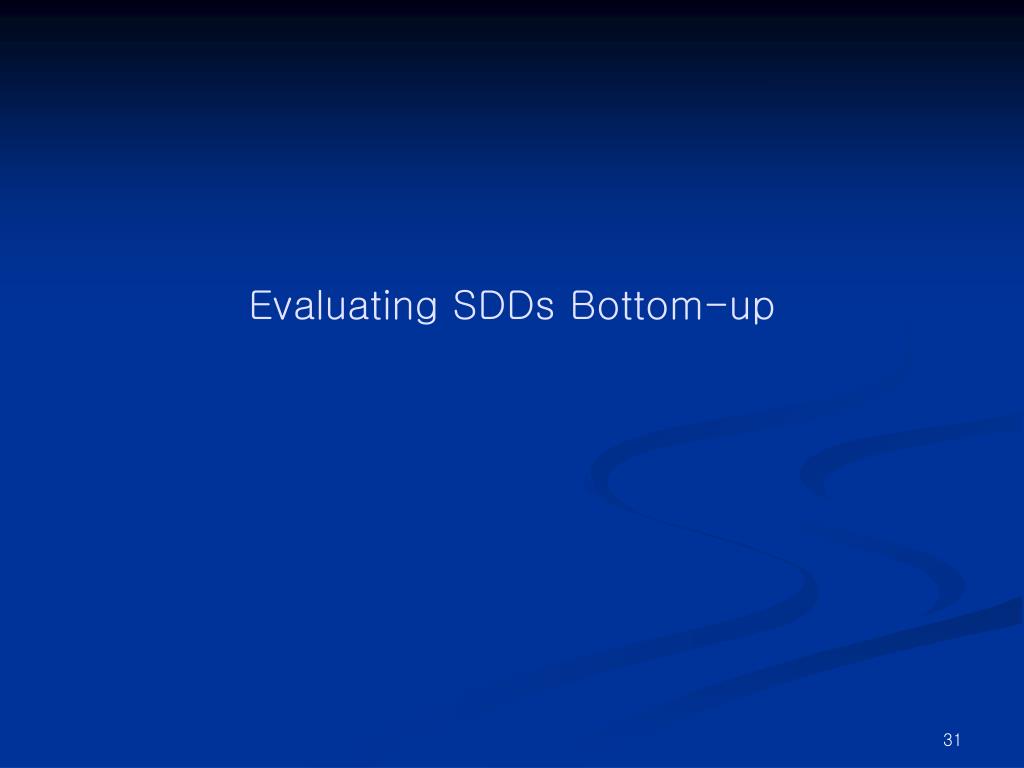 Evaluating SDDs Bottom-up

31